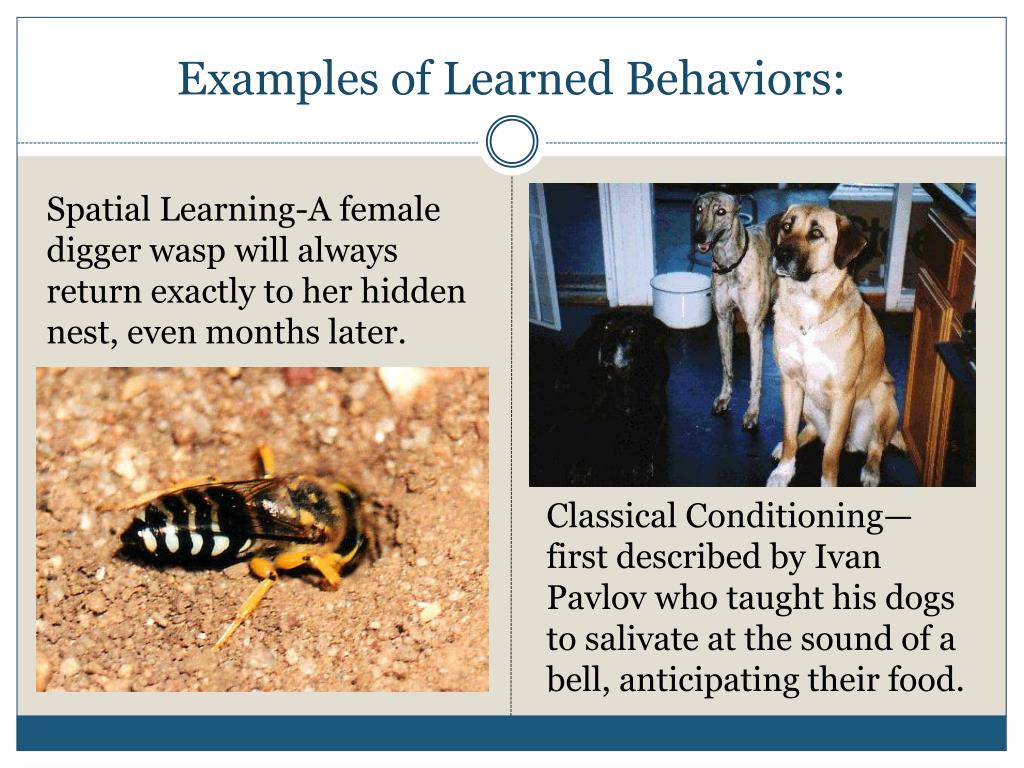 Examples of Learned Behaviors:

Spatial Learning-A female digger wasp will always return exactly to her hidden nest, even months later.

Classical Conditioning—first described by Ivan Pavlov who taught his dogs to salivate at the sound of a bell, anticipating their food.